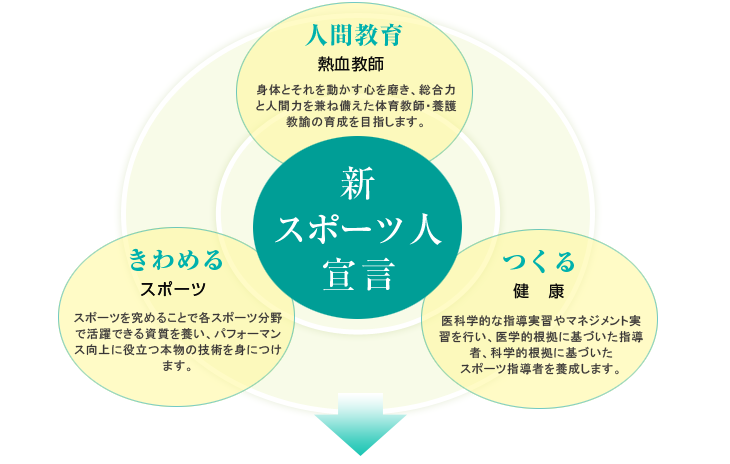 人間教育

熱血教師

身体とそれを動かす心を磨き、総合力と人間力を兼ね備えた体育教師・養護教諭の育成を目指します。

新
スポーツ人
宣言

きわめる

スポーツ

スポーツを究めることで各スポーツ分野で活躍できる資質を養い、パフォーマンス向上に役立つ本物の技術を身につけます。

つくる

健　康

医科学的な指導実習やマネジメント実習を行い、医学的根拠に基づいた指導者、科学的根拠に基づいたスポーツ指導者を養成します。